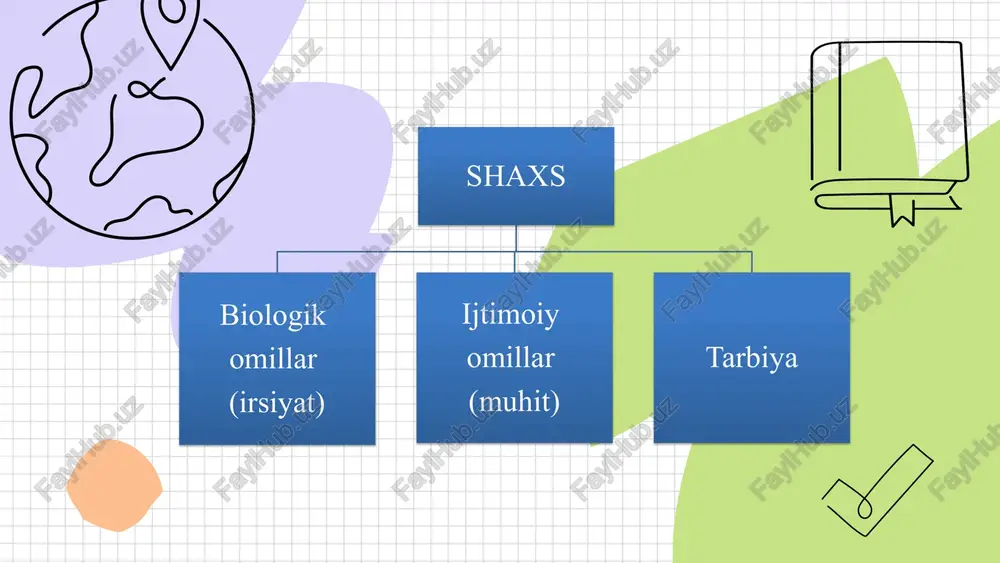 SHAXS

Biologik omillar (irsiyat)

Ijtimoiy omillar (muhit)

Tarbiya

FaylHub.uz